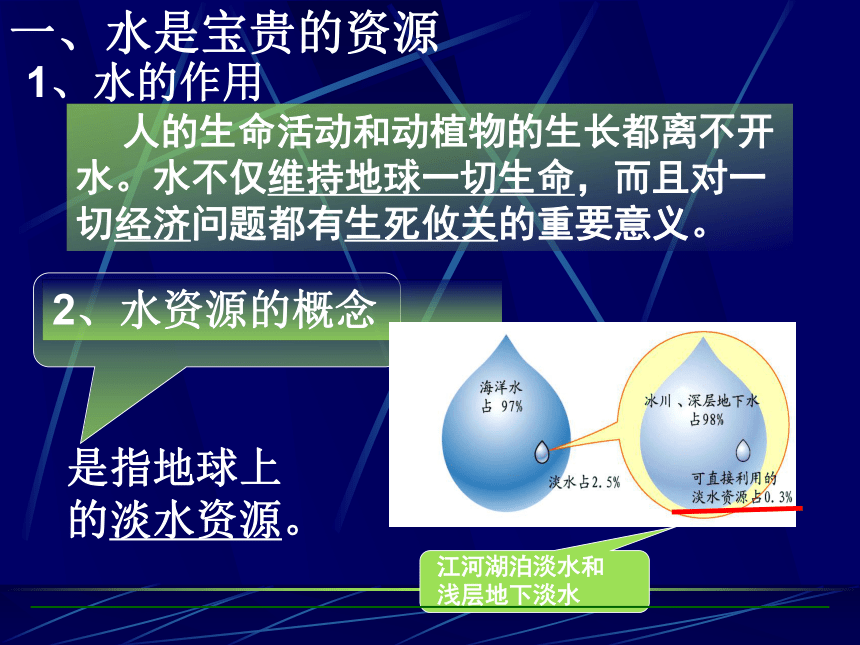 一、水是宝贵的资源

1、水的作用

人的生命活动和动植物的生长都离不开水。水不仅维持地球一切生命，而且对一切经济问题都有生死攸关的重要意义。

2、水资源的概念

是指地球上的淡水资源。

海洋水占 97%

淡水占2.5%

冰川、深层地下水占98%

可直接利用的淡水资源占0.3%

江河湖泊淡水和浅层地下淡水